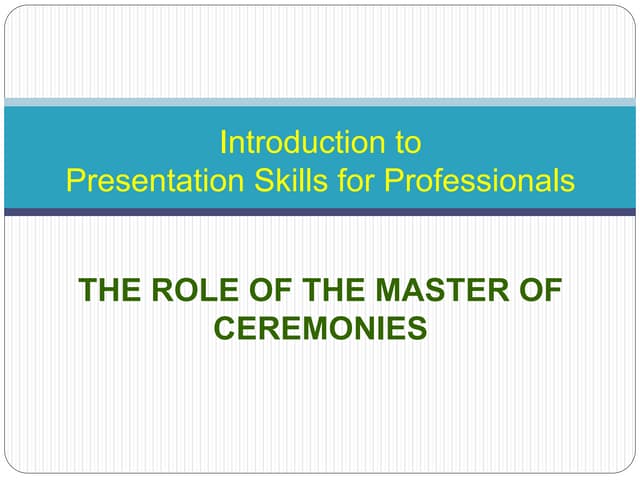 Introduction to
Presentation Skills for Professionals

THE ROLE OF THE MASTER OF CEREMONIES